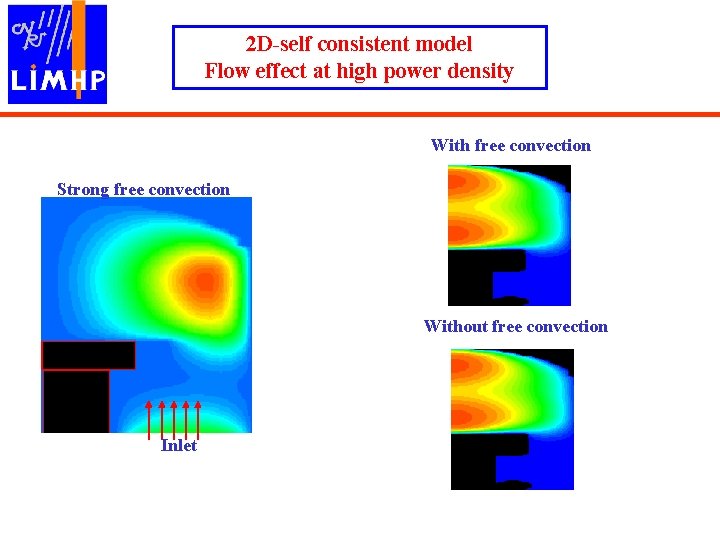 LIMHP

2D-self consistent model
Flow effect at high power density

Strong free convection

Inlet

With free convection

Without free convection